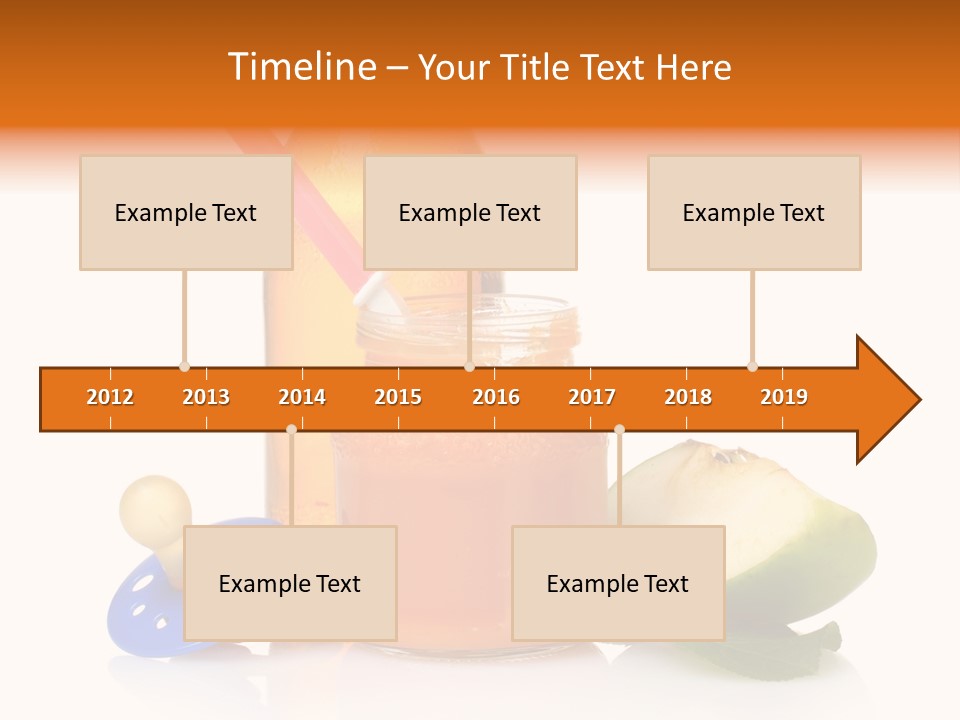 Timeline – Your Title Text Here

Example Text

Example Text

Example Text

2012 2013 2014 2015 2016 2017 2018 2019

Example Text

Example Text